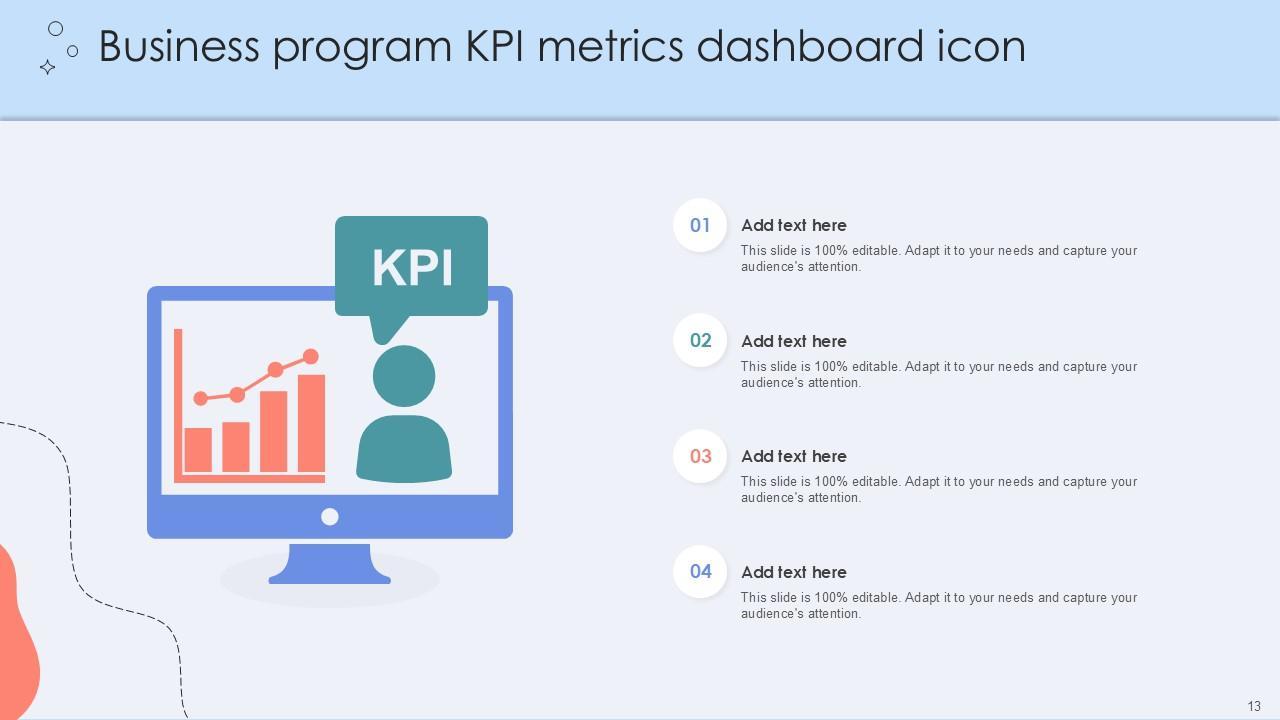 Business program KPI metrics dashboard icon

KPI

01
Add text here
This slide is 100% editable. Adapt it to your needs and capture your audience's attention.

02
Add text here
This slide is 100% editable. Adapt it to your needs and capture your audience's attention.

03
Add text here
This slide is 100% editable. Adapt it to your needs and capture your audience's attention.

04
Add text here
This slide is 100% editable. Adapt it to your needs and capture your audience's attention.

13